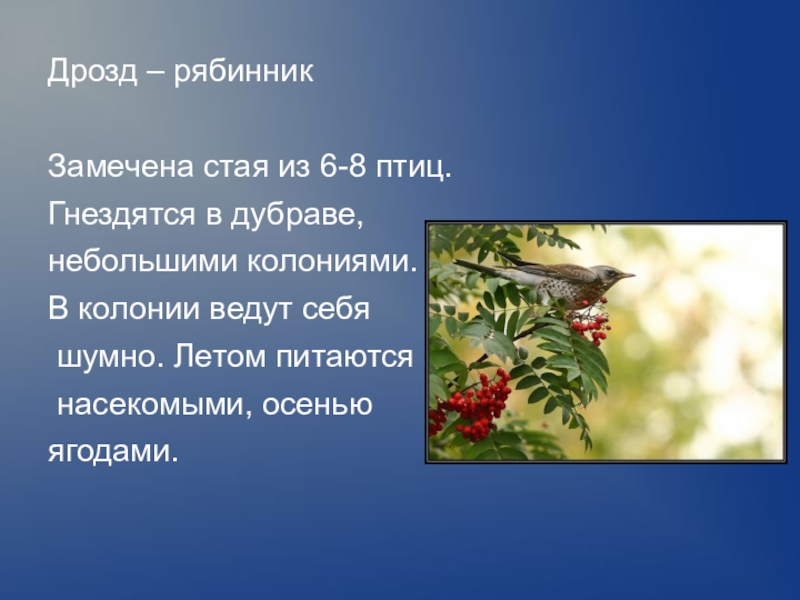 Дрозд – рябинник

Замечена стая из 6-8 птиц. Гнездятся в дубраве, небольшими колониями. В колонии ведут себя шумно. Летом питаются насекомыми, осенью ягодами.